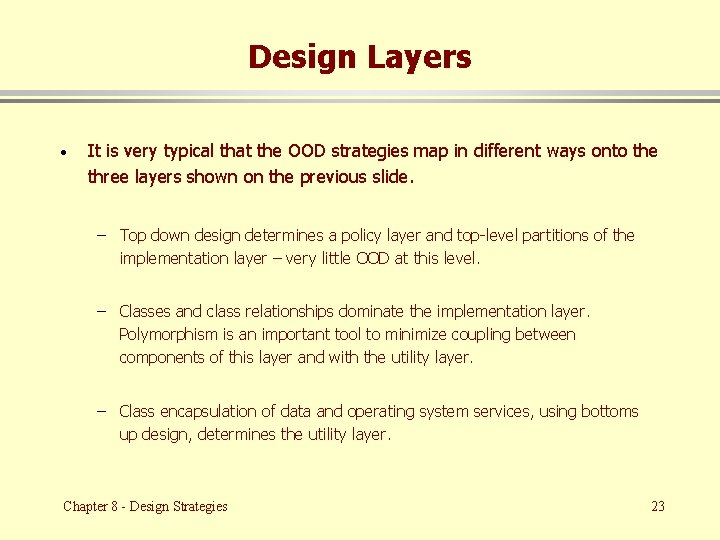 Design Layers

• It is very typical that the OOD strategies map in different ways onto the three layers shown on the previous slide.

– Top down design determines a policy layer and top-level partitions of the implementation layer – very little OOD at this level.

– Classes and class relationships dominate the implementation layer. Polymorphism is an important tool to minimize coupling between components of this layer and with the utility layer.

– Class encapsulation of data and operating system services, using bottoms up design, determines the utility layer.

Chapter 8 - Design Strategies

23